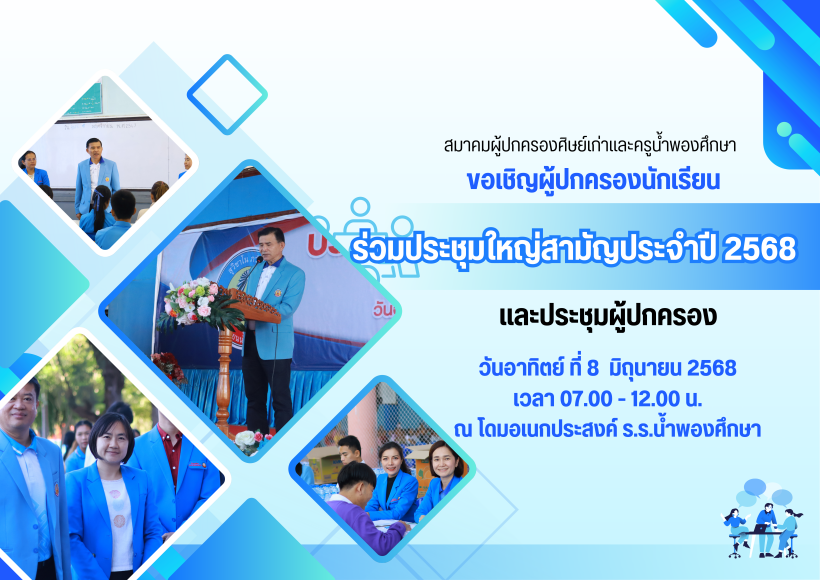 สมาคมผู้ปกครองศิษย์เก่าและครูน้ำพองศึกษา

ขอเชิญผู้ปกครองนักเรียน

ร่วมประชุมใหญ่สามัญประจำปี 2568

และประชุมผู้ปกครอง

วันอาทิตย์ ที่ 8 มิถุนายน 2568
เวลา 07.00 - 12.00 น.
ณ โดมอเนกประสงค์ ร.ร.น้ำพองศึกษา